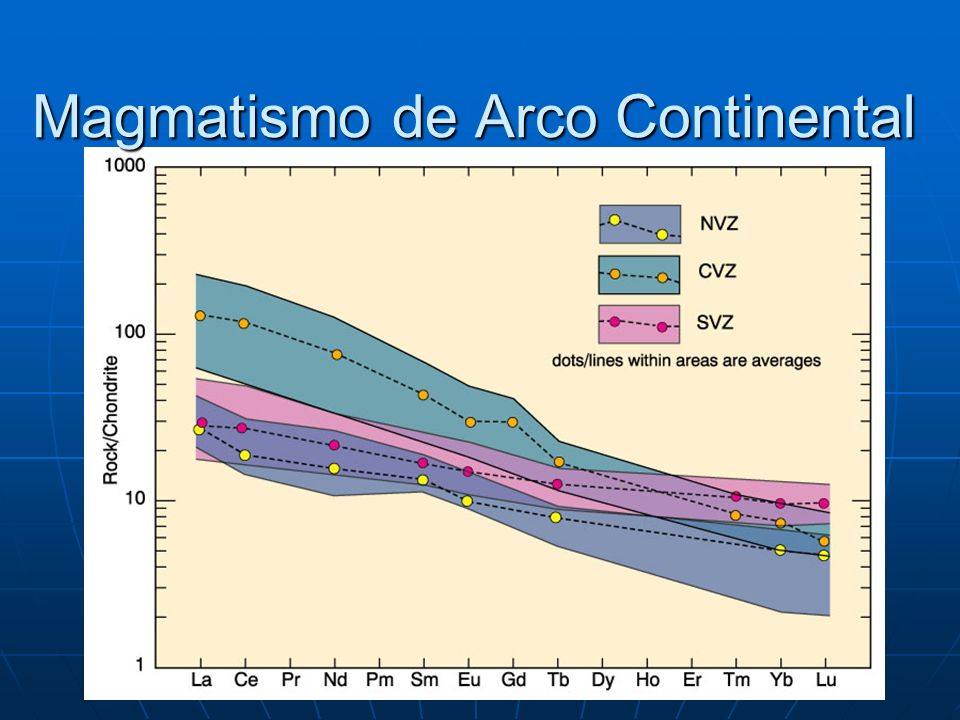 Magmatismo de Arco Continental

1000
100
10
1

Rock/Chondrite

NVZ
CVZ
SVZ
dots/lines within areas are averages

La Ce Pr Nd Pm Sm Eu Gd Tb Dy Ho Er Tm Yb Lu